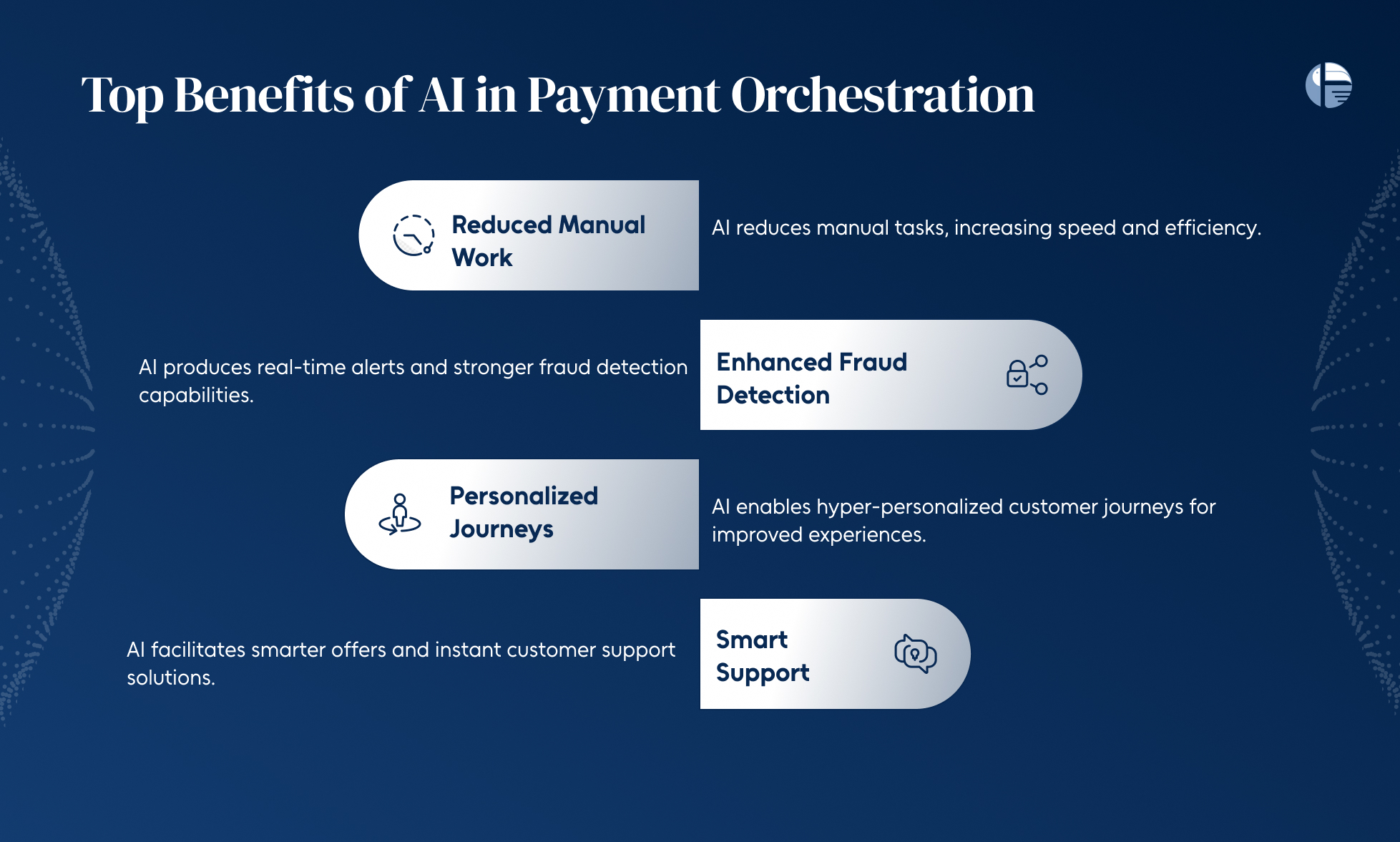 Top Benefits of AI in Payment Orchestration

Reduced Manual Work

AI reduces manual tasks, increasing speed and efficiency.

AI produces real-time alerts and stronger fraud detection capabilities.

Enhanced Fraud Detection

Personalized Journeys

AI enables hyper-personalized customer journeys for improved experiences.

AI facilitates smarter offers and instant customer support solutions.

Smart Support